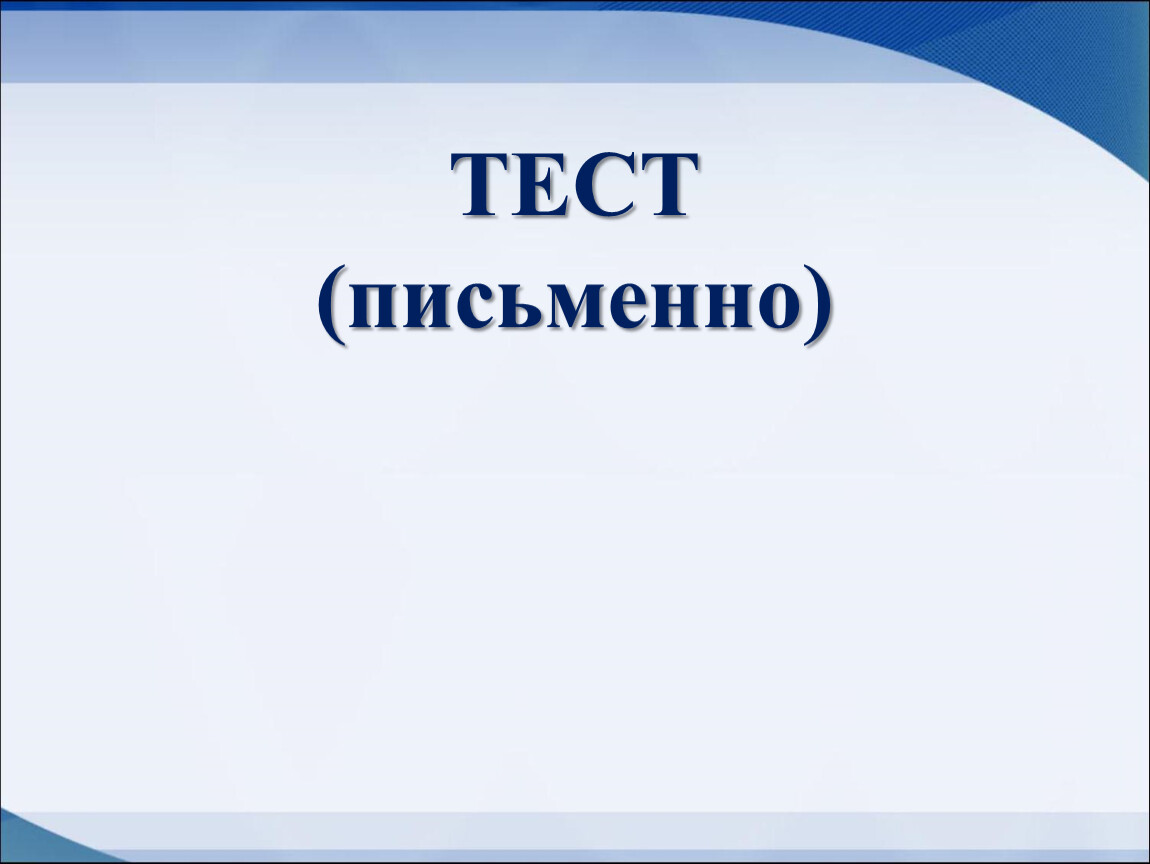 ТЕСТ
(письменно)